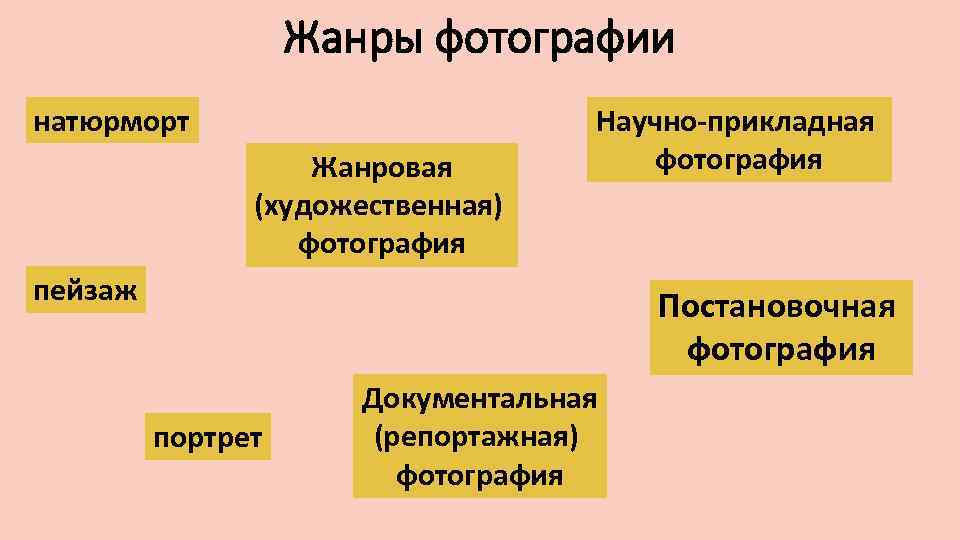 Жанры фотографии

натюрморт

Жанровая (художественная) фотография

Научно-прикладная фотография

пейзаж

Постановочная фотография

портрет

Документальная (репортажная) фотография